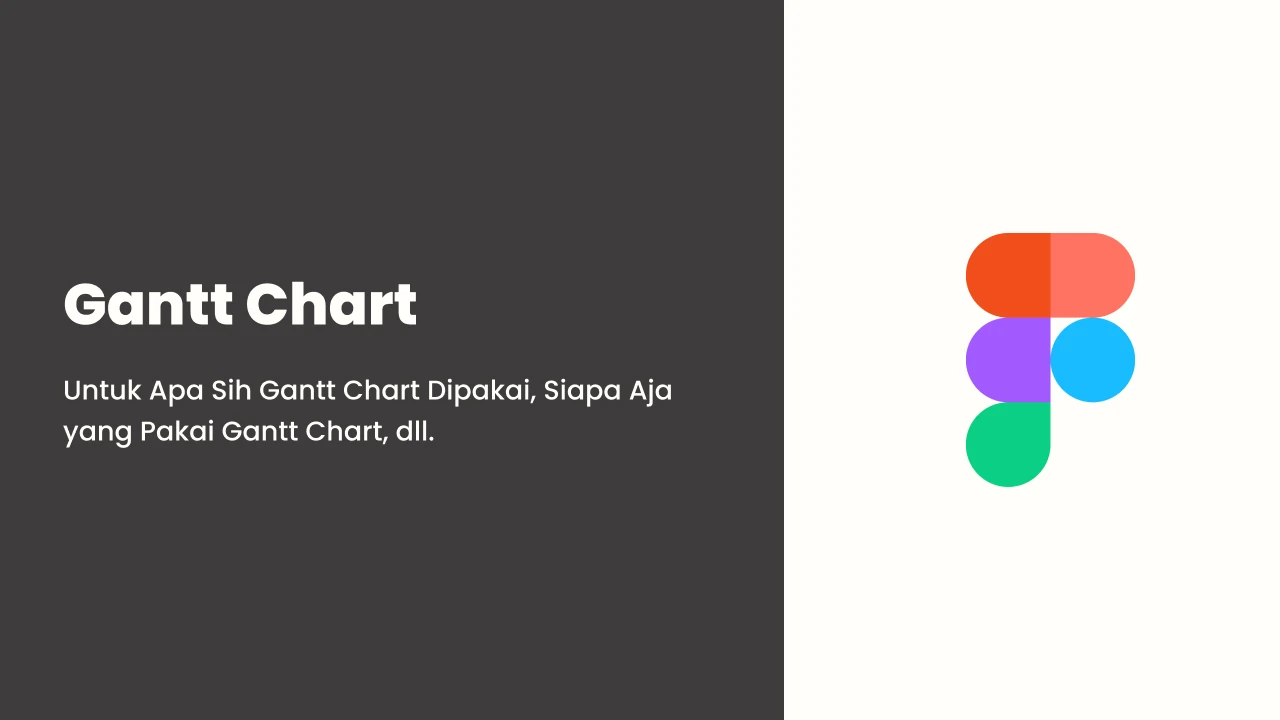 Gantt Chart

Untuk Apa Sih Gantt Chart Dipakai, Siapa Aja yang Pakai Gantt Chart, dll.